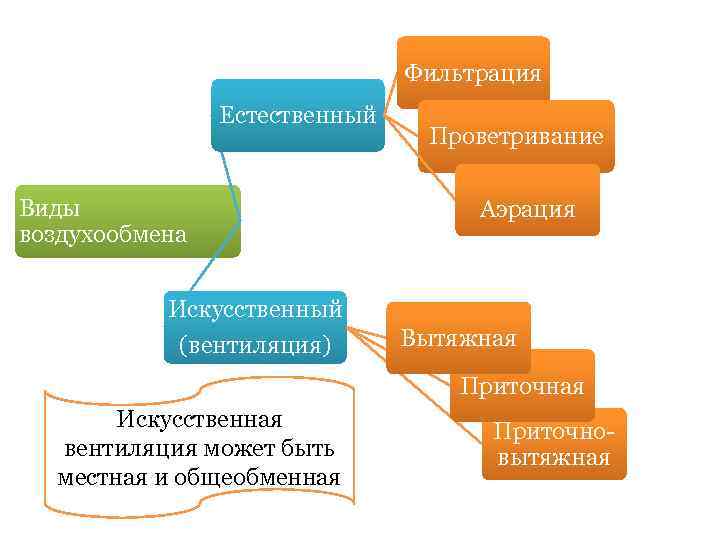 Виды воздухообмена

Естественный

Фильтрация

Проветривание

Аэрация

Искусственный (вентиляция)

Вытяжная

Приточная

Приточно-вытяжная

Искусственная вентиляция может быть местная и общеобменная